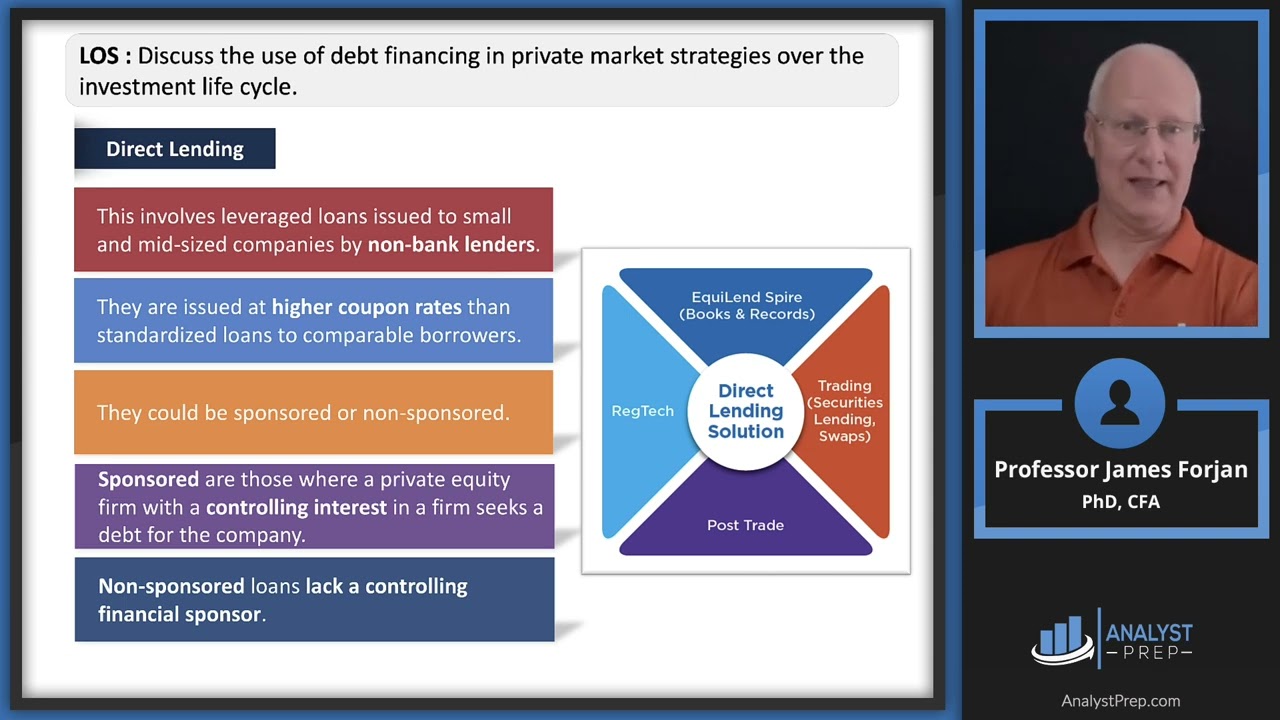 LOS : Discuss the use of debt financing in private market strategies over the investment life cycle.

Direct Lending

This involves leveraged loans issued to small and mid-sized companies by non-bank lenders.

They are issued at higher coupon rates than standardized loans to comparable borrowers.

They could be sponsored or non-sponsored.

Sponsored are those where a private equity firm with a controlling interest in a firm seeks a debt for the company.

Non-sponsored loans lack a controlling financial sponsor.

EquiLend Spire (Books & Records)

RegTech

Direct Lending Solution

Trading (Securities Lending, Swaps)

Post Trade

Professor James Forjan
PhD, CFA

ANALYST PREP

AnalystPrep.com